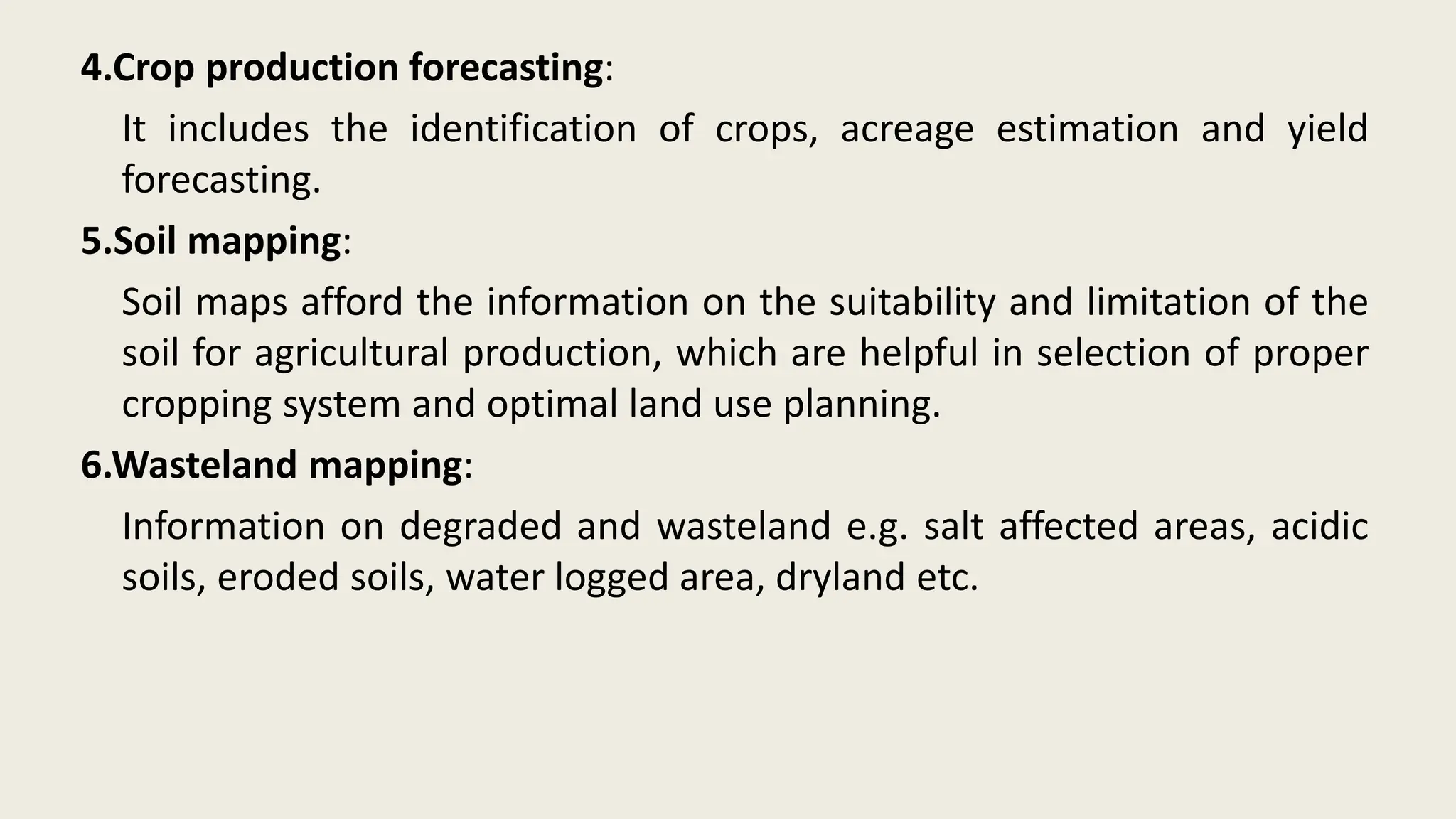 4.Crop production forecasting:

It includes the identification of crops, acreage estimation and yield forecasting.

5.Soil mapping:

Soil maps afford the information on the suitability and limitation of the soil for agricultural production, which are helpful in selection of proper cropping system and optimal land use planning.

6.Wasteland mapping:

Information on degraded and wasteland e.g. salt affected areas, acidic soils, eroded soils, water logged area, dryland etc.